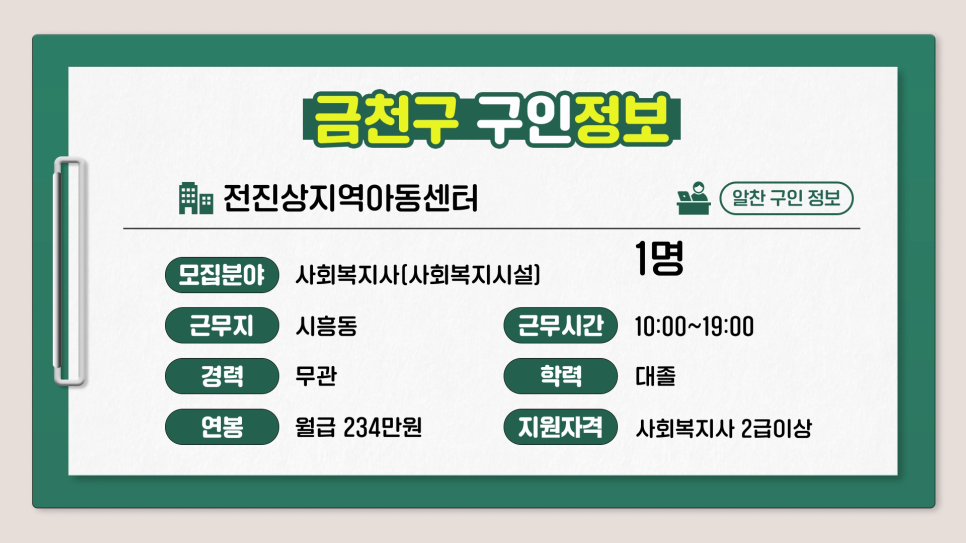 금천구 구인정보

전진상지역아동센터

알찬 구인 정보

모집분야 사회복지사(사회복지시설) 1명

근무지 시흥동

근무시간 10:00~19:00

경력 무관

학력 대졸

연봉 월급 234만원

지원자격 사회복지사 2급이상